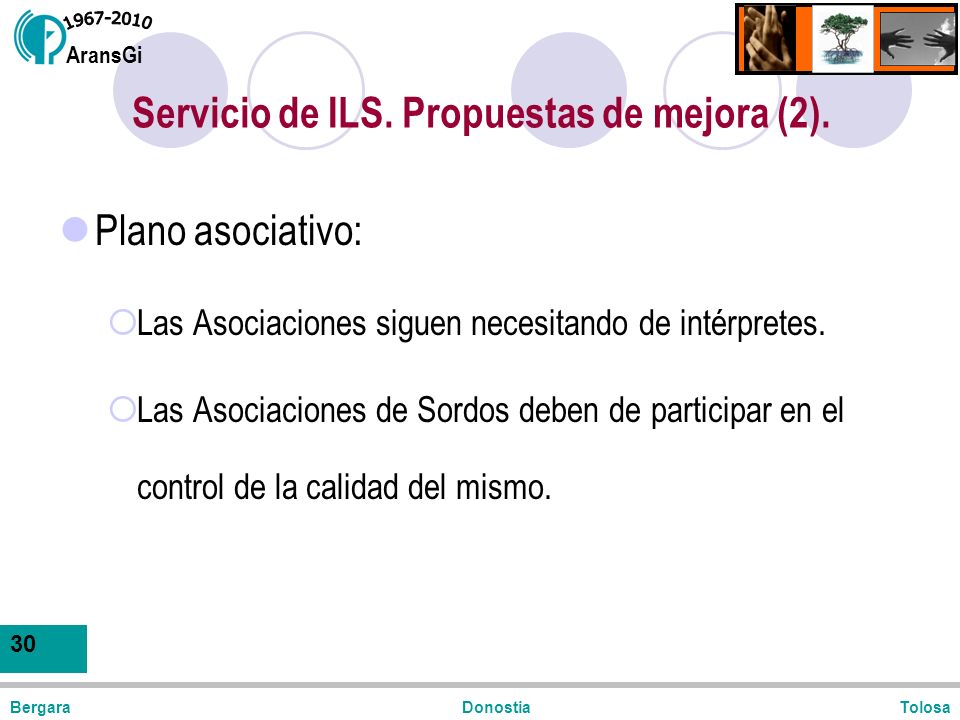 1967-2010
AransGi

Servicio de ILS. Propuestas de mejora (2).

Plano asociativo:

Las Asociaciones siguen necesitando de intérpretes.

Las Asociaciones de Sordos deben de participar en el control de la calidad del mismo.

30

Bergara Donostia Tolosa